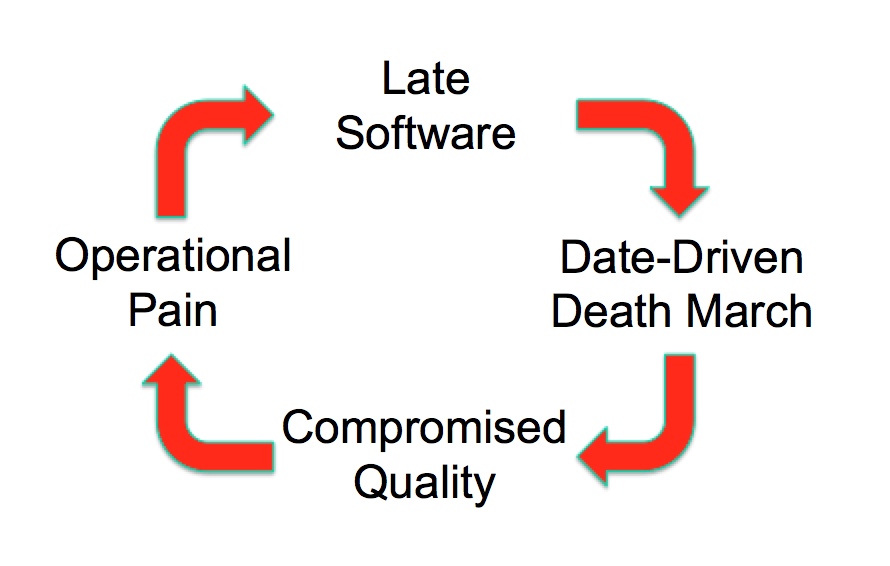 Late Software

Date-Driven Death March

Compromised Quality

Operational Pain